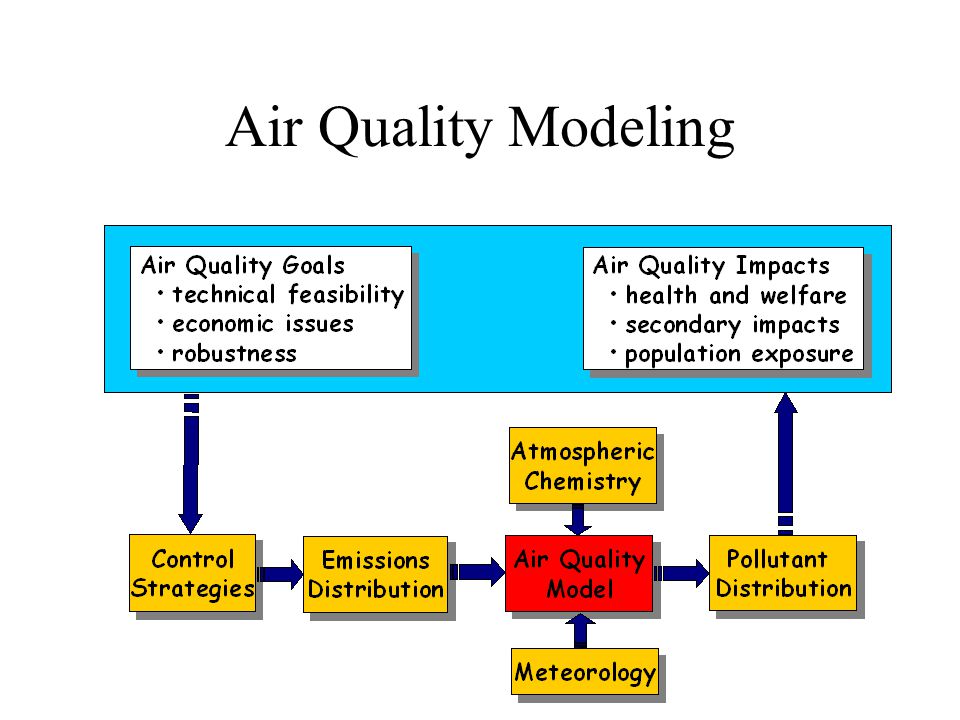 Air Quality Modeling

Air Quality Goals
• technical feasibility
• economic issues
• robustness

Air Quality Impacts
• health and welfare
• secondary impacts
• population exposure

Atmospheric Chemistry

Control Strategies

Emissions Distribution

Air Quality Model

Pollutant Distribution

Meteorology